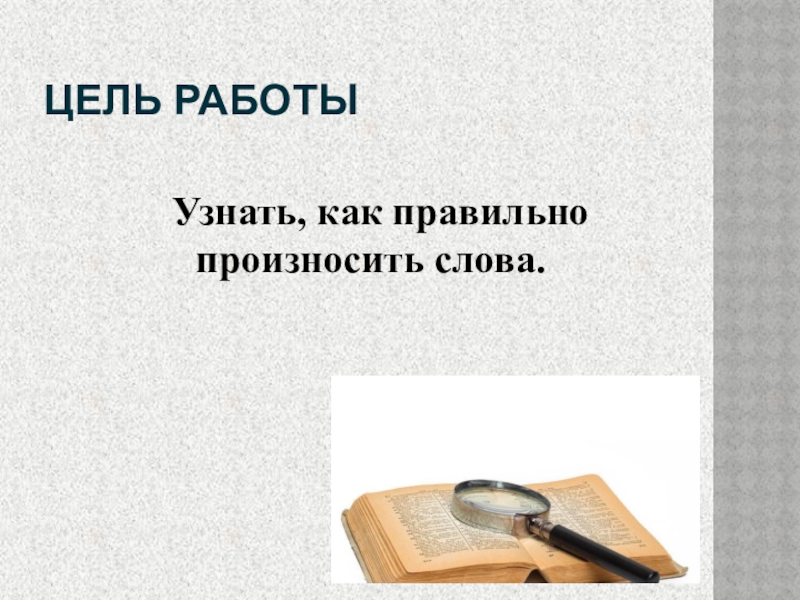 ЦЕЛЬ РАБОТЫ

Узнать, как правильно произносить слова.